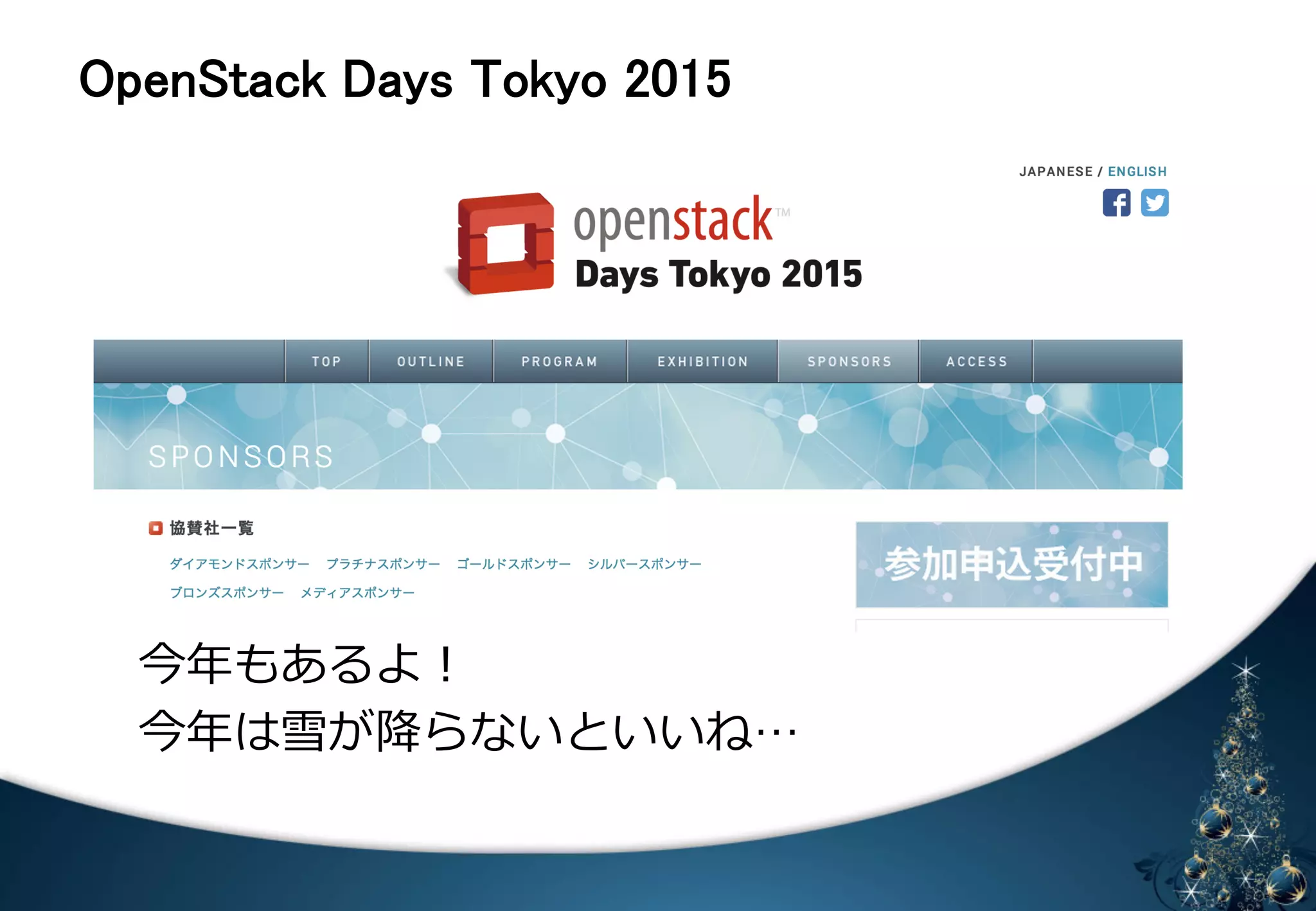 OpenStack Days Tokyo 2015

JAPANESE / ENGLISH

openstack™
Days Tokyo 2015

TOP OUTLINE PROGRAM EXHIBITION SPONSORS ACCESS

SPONSORS

協賛社一覧

ダイアモンドスポンサー　プラチナスポンサー　ゴールドスポンサー　シルバースポンサー
ブロンズスポンサー　メディアスポンサー

参加申込受付中

今年もあるよ！
今年は雪が降らないといいね…